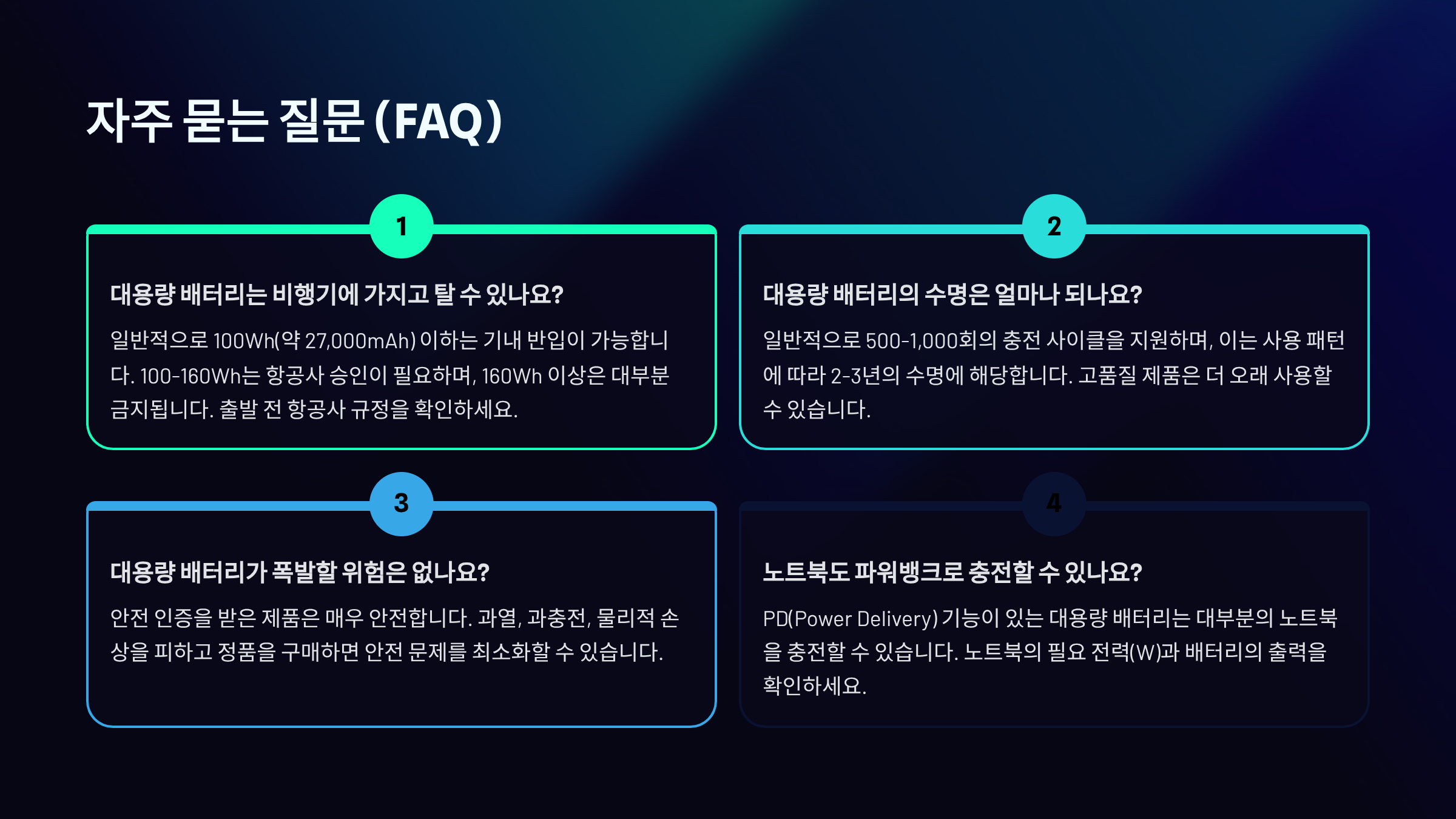 자주 묻는 질문 (FAQ)

1

대용량 배터리는 비행기에 가지고 탈 수 있나요?

일반적으로 100Wh(약 27,000mAh) 이하는 기내 반입이 가능합니다. 100-160Wh는 항공사 승인이 필요하며, 160Wh 이상은 대부분 금지됩니다. 출발 전 항공사 규정을 확인하세요.

2

대용량 배터리의 수명은 얼마나 되나요?

일반적으로 500-1,000회의 충전 사이클을 지원하며, 이는 사용 패턴에 따라 2-3년의 수명에 해당합니다. 고품질 제품은 더 오래 사용할 수 있습니다.

3

대용량 배터리가 폭발할 위험은 없나요?

안전 인증을 받은 제품은 매우 안전합니다. 과열, 과충전, 물리적 손상을 피하고 정품을 구매하면 안전 문제를 최소화할 수 있습니다.

4

노트북도 파워뱅크로 충전할 수 있나요?

PD(Power Delivery) 기능이 있는 대용량 배터리는 대부분의 노트북을 충전할 수 있습니다. 노트북의 필요 전력(W)과 배터리의 출력을 확인하세요.